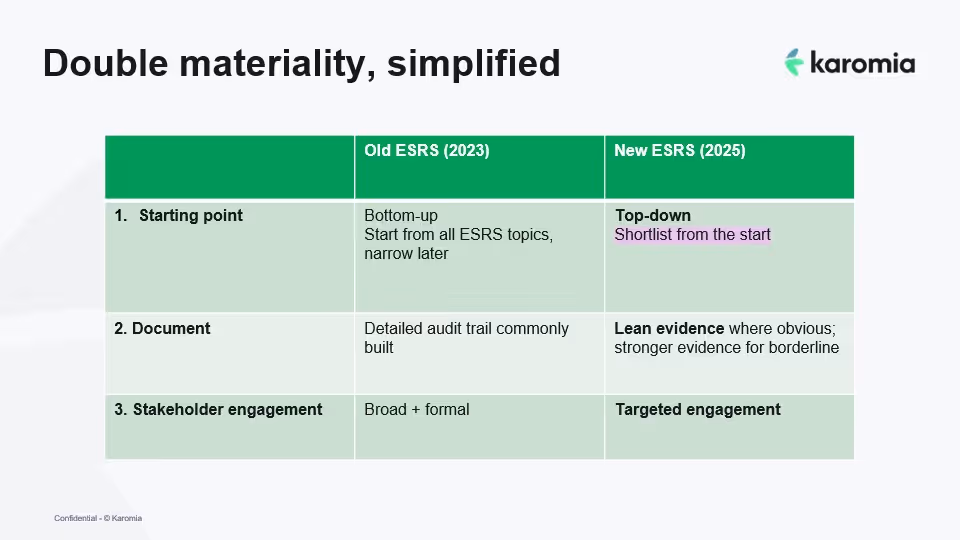 Double materiality, simplified

karomia

| | Old ESRS (2023) | New ESRS (2025) |
|---|---|---|
| 1. Starting point | Bottom-up Start from all ESRS topics, narrow later | Top-down Shortlist from the start |
| 2. Document | Detailed audit trail commonly built | Lean evidence where obvious; stronger evidence for borderline |
| 3. Stakeholder engagement | Broad + formal | Targeted engagement |

Confidential - © Karomia